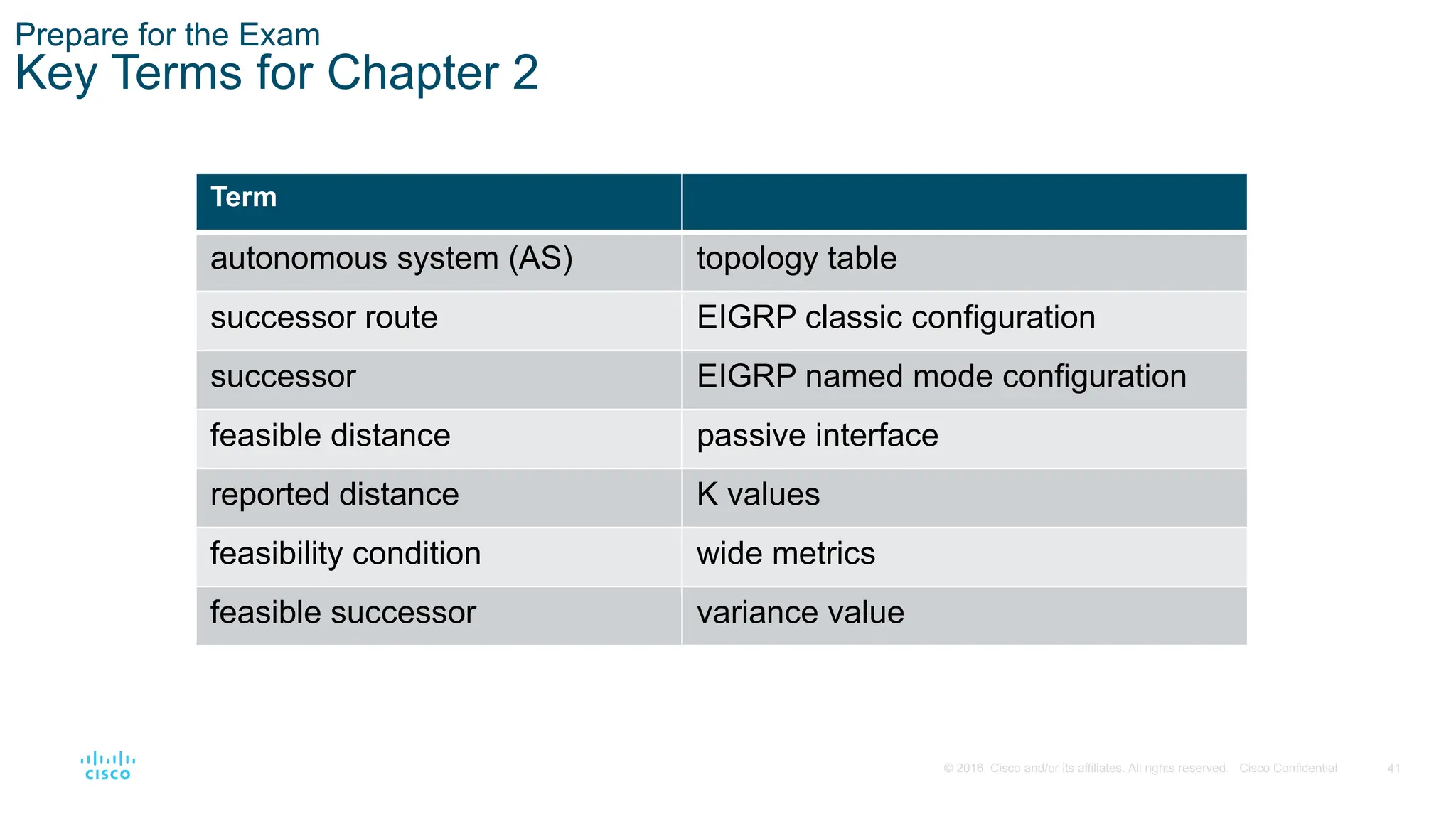 Prepare for the Exam
Key Terms for Chapter 2

| Term | |
|---|---|
| autonomous system (AS) | topology table |
| successor route | EIGRP classic configuration |
| successor | EIGRP named mode configuration |
| feasible distance | passive interface |
| reported distance | K values |
| feasibility condition | wide metrics |
| feasible successor | variance value |

cisco

© 2016 Cisco and/or its affiliates. All rights reserved. Cisco Confidential 41